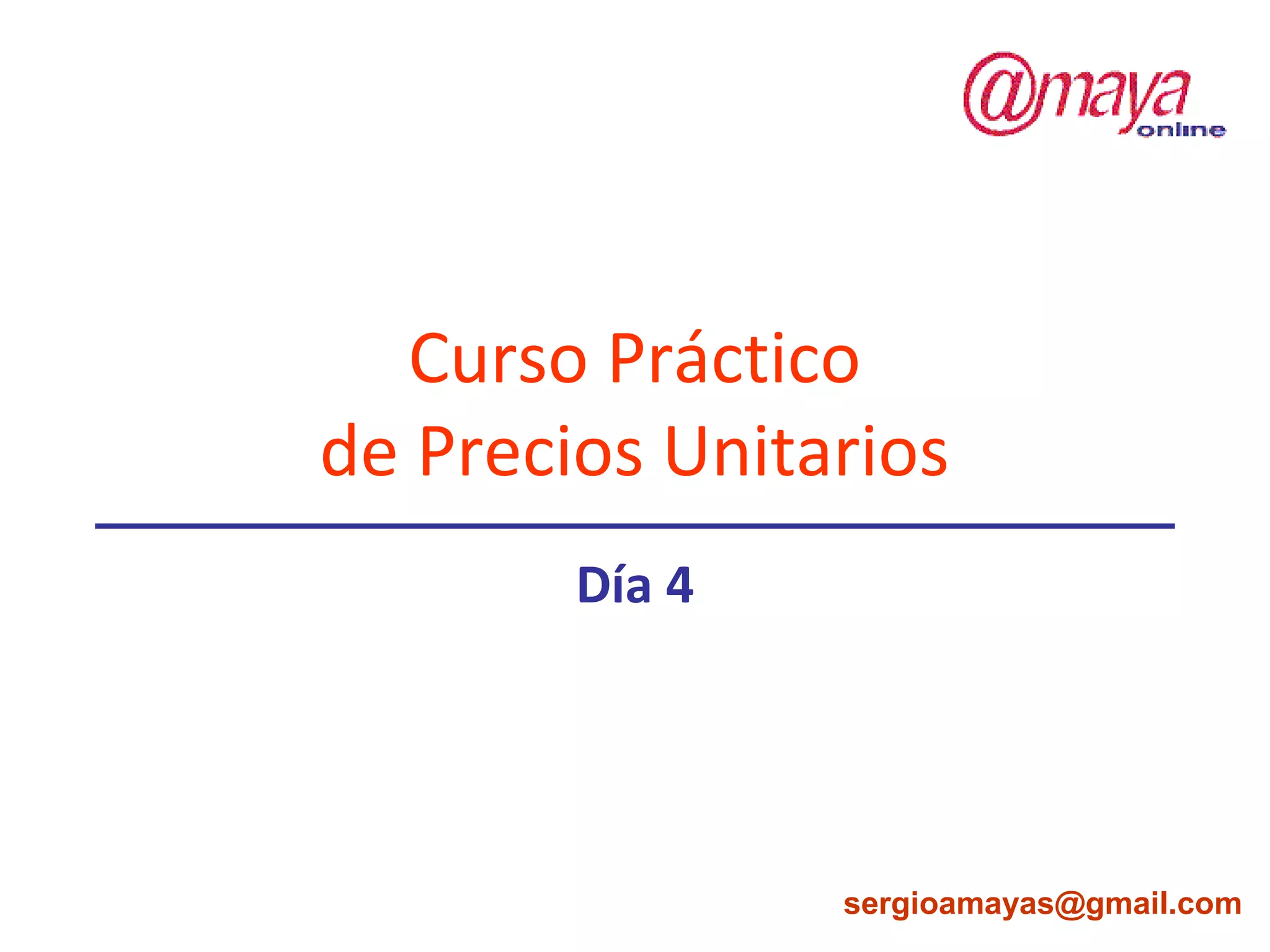 @maya online

Curso Práctico de Precios Unitarios

Día 4

sergioamayas@gmail.com